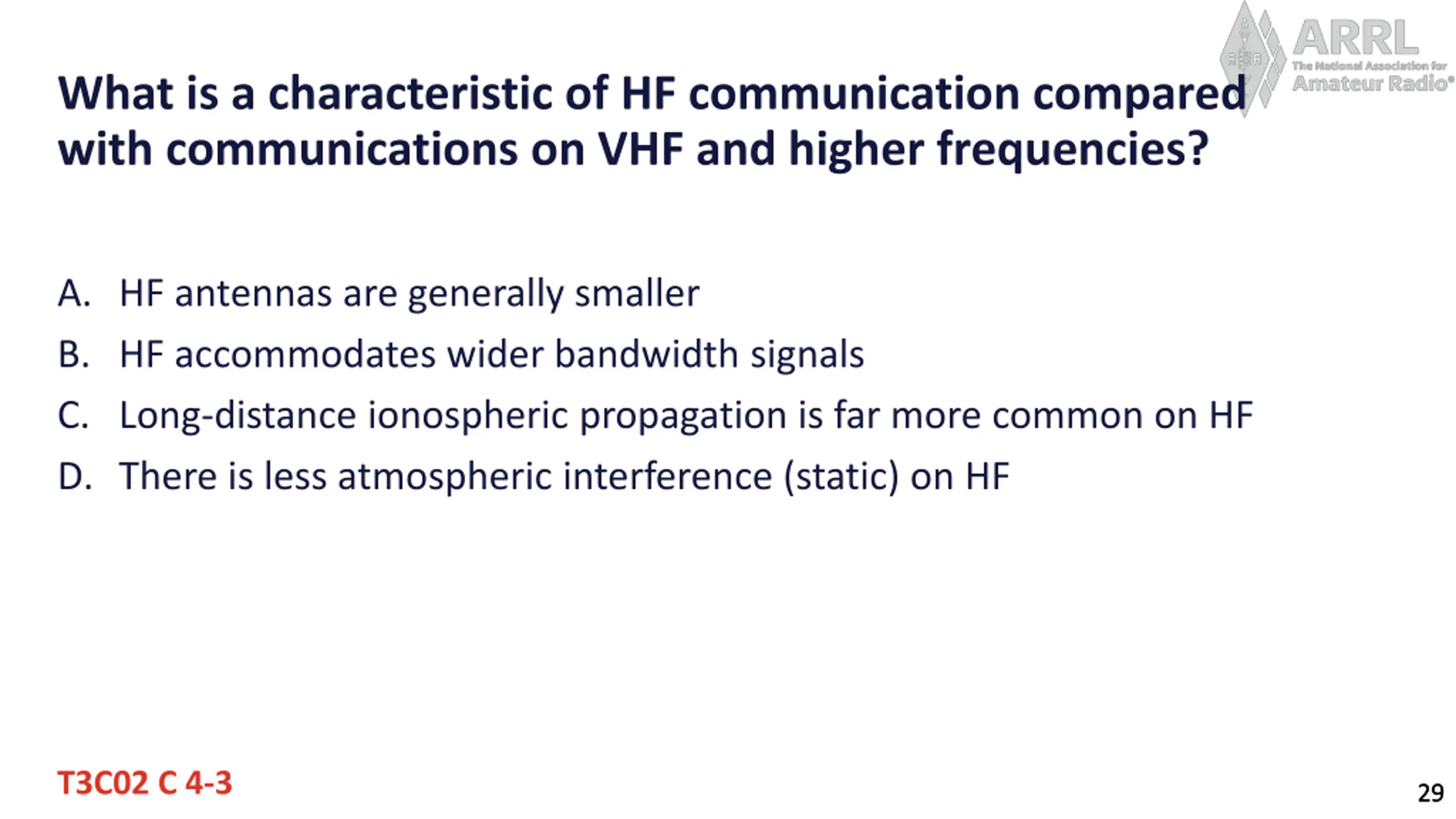 ARRL
The National Association for
Amateur Radio®

What is a characteristic of HF communication compared with communications on VHF and higher frequencies?

A. HF antennas are generally smaller
B. HF accommodates wider bandwidth signals
C. Long-distance ionospheric propagation is far more common on HF
D. There is less atmospheric interference (static) on HF

T3C02 C 4-3

29